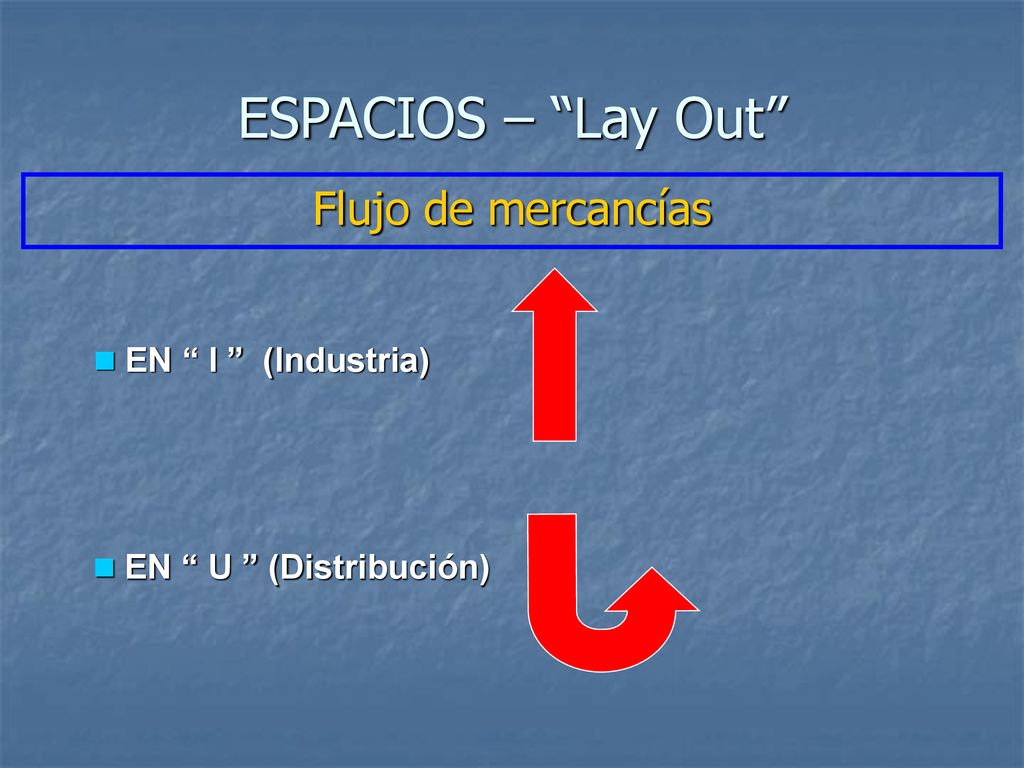 ESPACIOS – “Lay Out”

Flujo de mercancías

EN “ I ” (Industria)

EN “ U ” (Distribución)